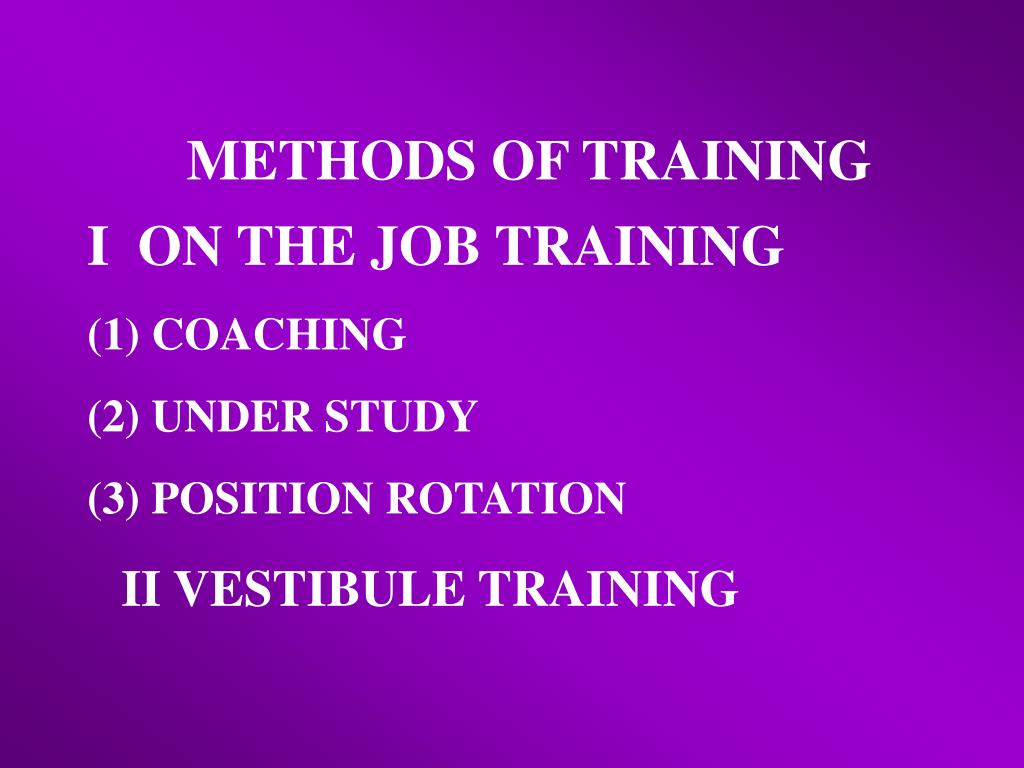 METHODS OF TRAINING

I ON THE JOB TRAINING

(1) COACHING

(2) UNDER STUDY

(3) POSITION ROTATION

II VESTIBULE TRAINING